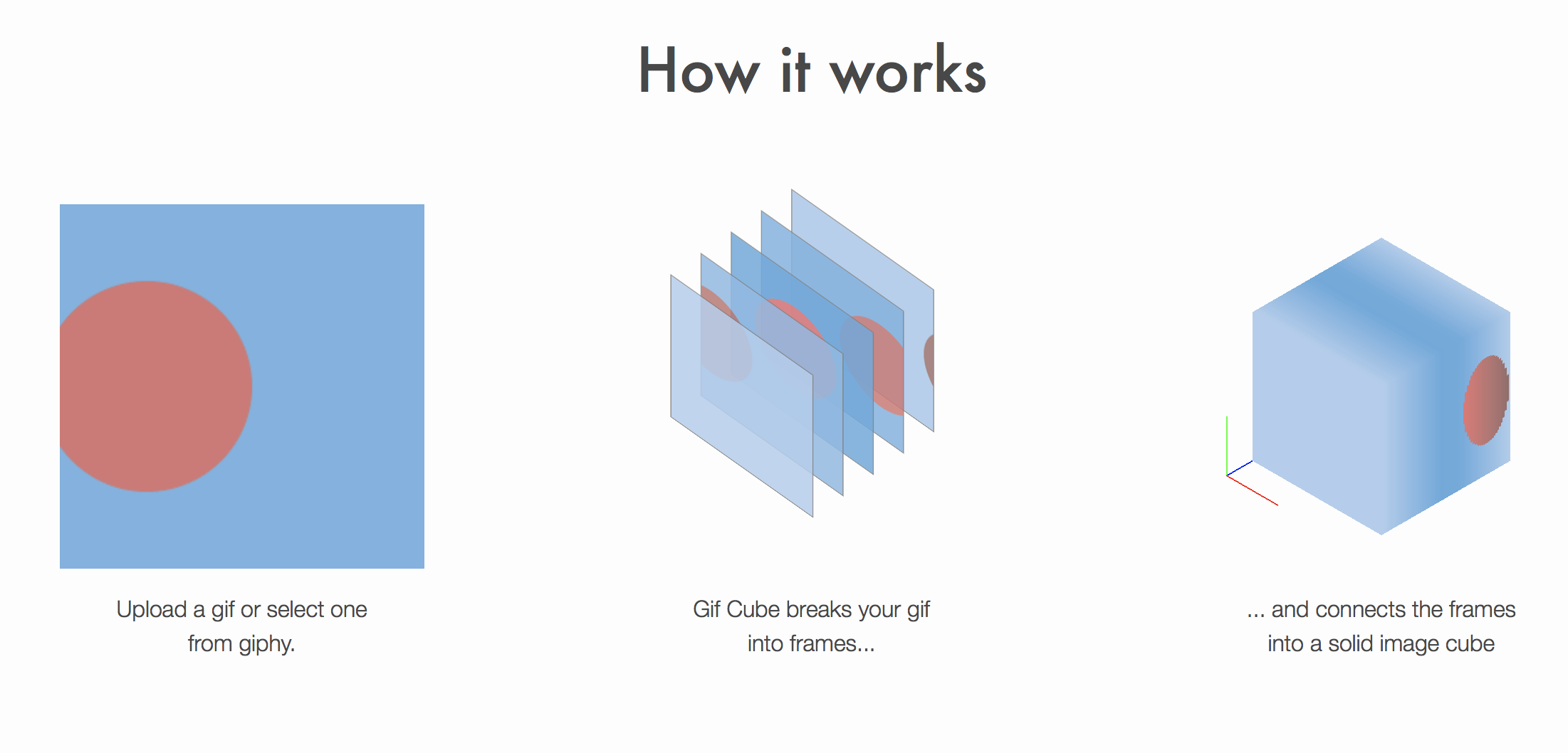 How it works

Upload a gif or select one from giphy.

Gif Cube breaks your gif into frames...

... and connects the frames into a solid image cube